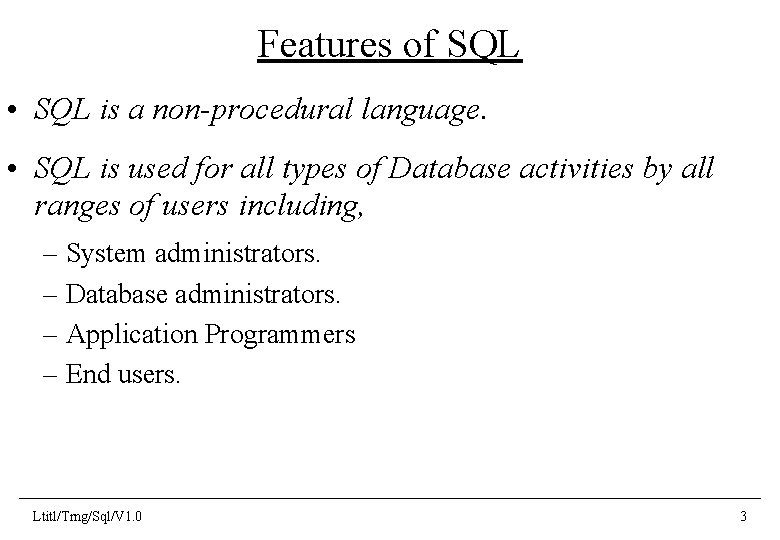 Features of SQL

• SQL is a non-procedural language.

• SQL is used for all types of Database activities by all ranges of users including,

– System administrators.

– Database administrators.

– Application Programmers

– End users.

Ltitl/Tmg/Sql/V1.0

3